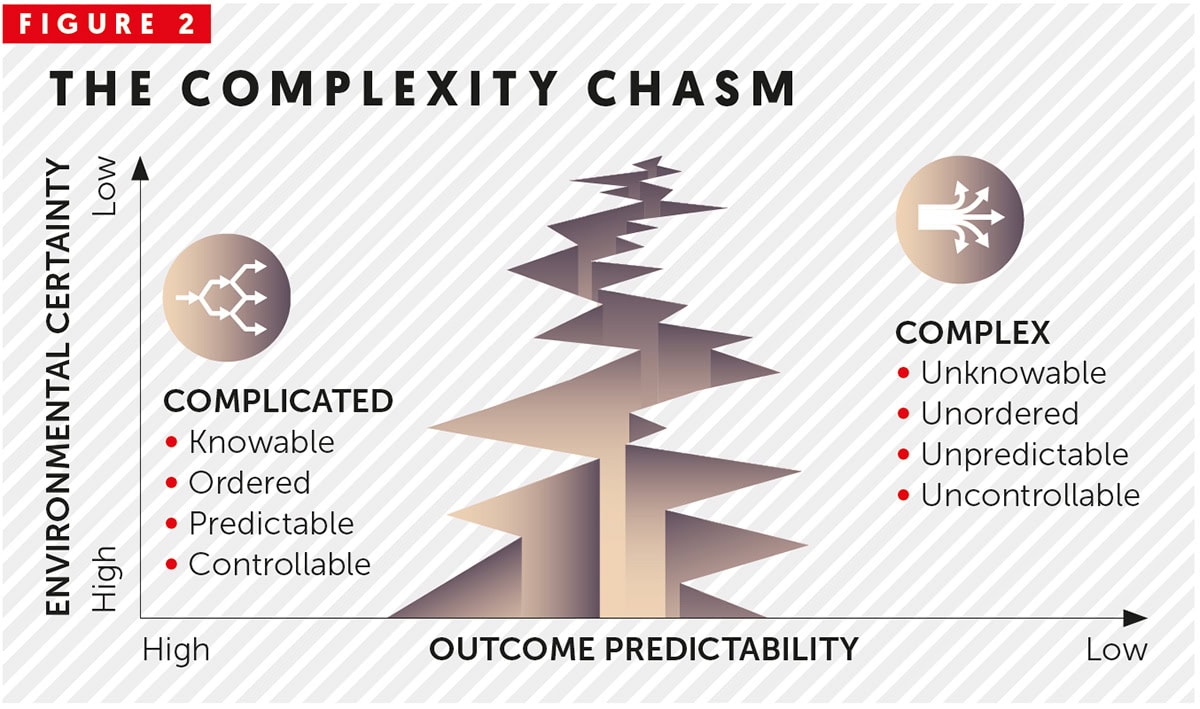 FIGURE 2

THE COMPLEXITY CHASM

ENVIRONMENTAL CERTAINTY

Low

High

COMPLICATED
• Knowable
• Ordered
• Predictable
• Controllable

COMPLEX
• Unknowable
• Unordered
• Unpredictable
• Uncontrollable

High

OUTCOME PREDICTABILITY

Low